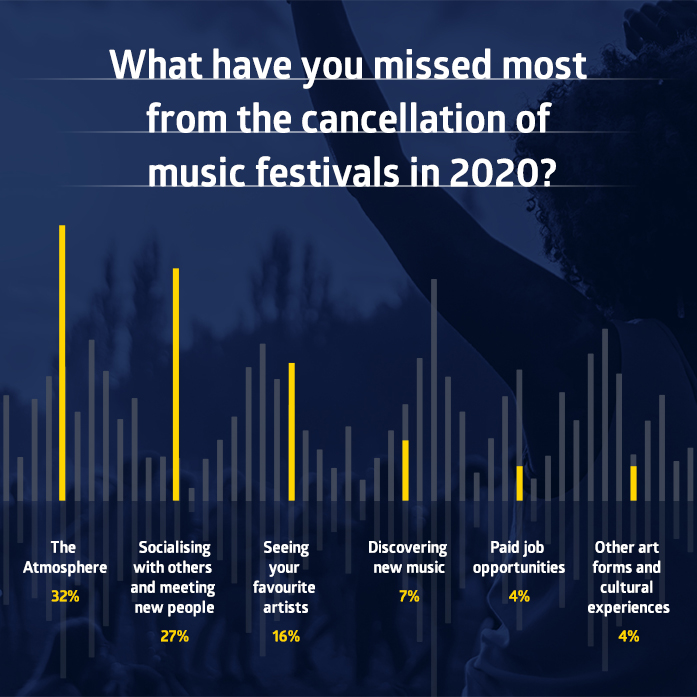 What have you missed most from the cancellation of music festivals in 2020?

The Atmosphere
32%

Socialising with others and meeting new people
27%

Seeing your favourite artists
16%

Discovering new music
7%

Paid job opportunities
4%

Other art forms and cultural experiences
4%